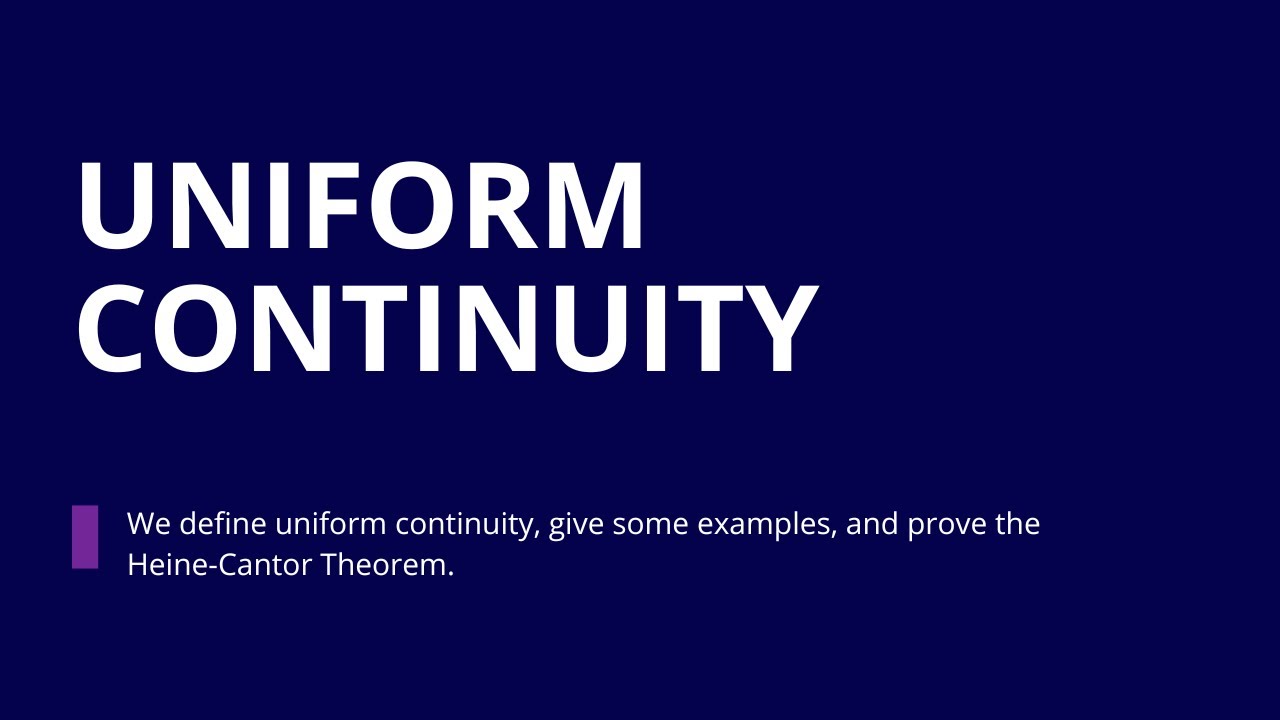 UNIFORM CONTINUITY

We define uniform continuity, give some examples, and prove the Heine-Cantor Theorem.